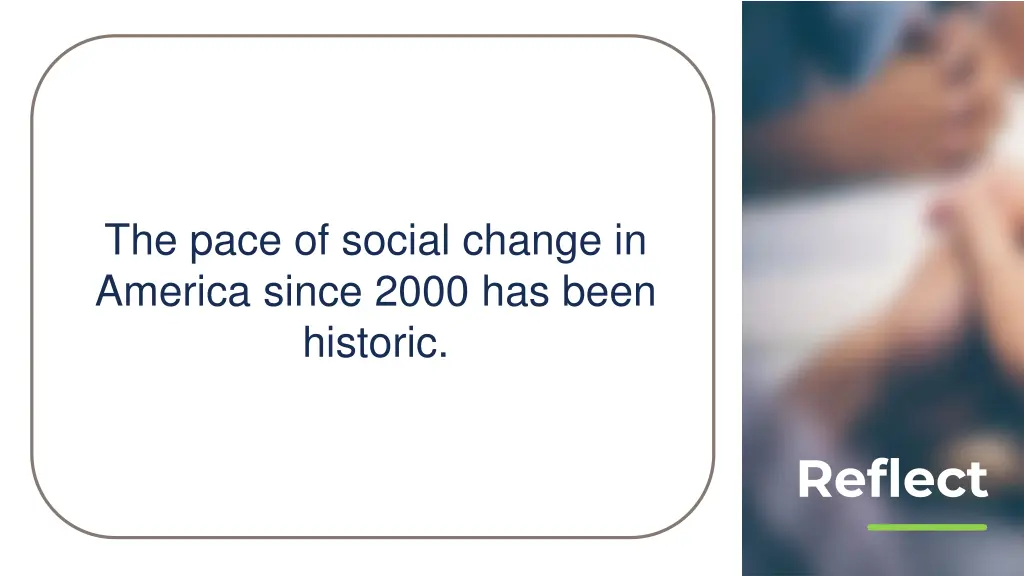 The pace of social change in America since 2000 has been historic.

Reflect